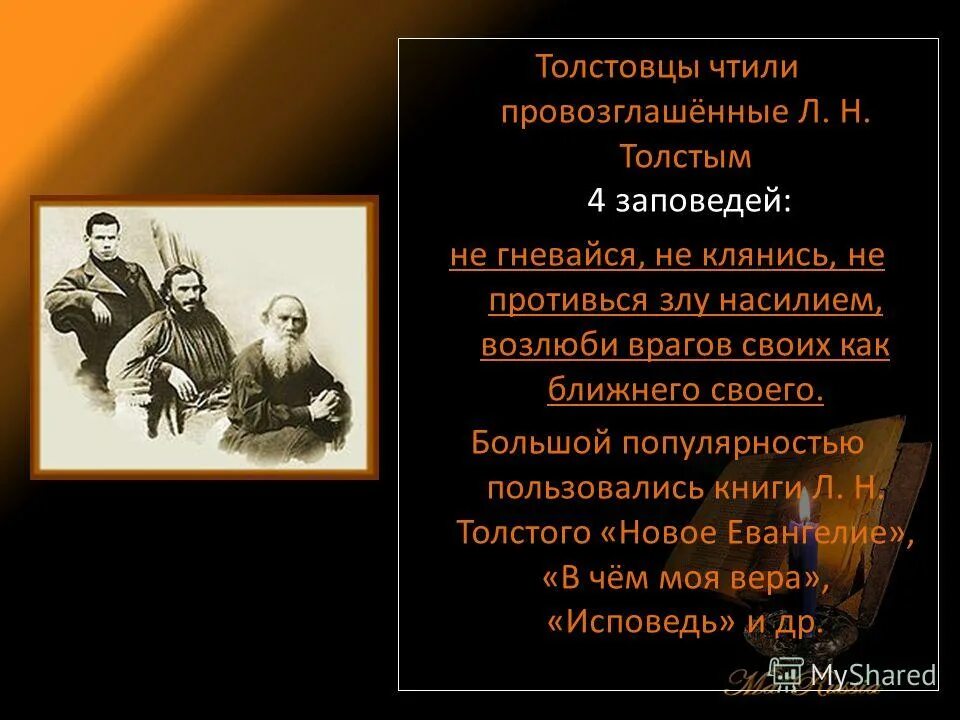 Толстовцы чтили провозглашённые Л. Н. Толстым 4 заповедей:

не гневайся, не клянись, не противься злу насилием, возлюби врагов своих как ближнего своего.

Большой популярностью пользовались книги Л. Н. Толстого «Новое Евангелие», «В чём моя вера», «Исповедь» и др.

MyShared